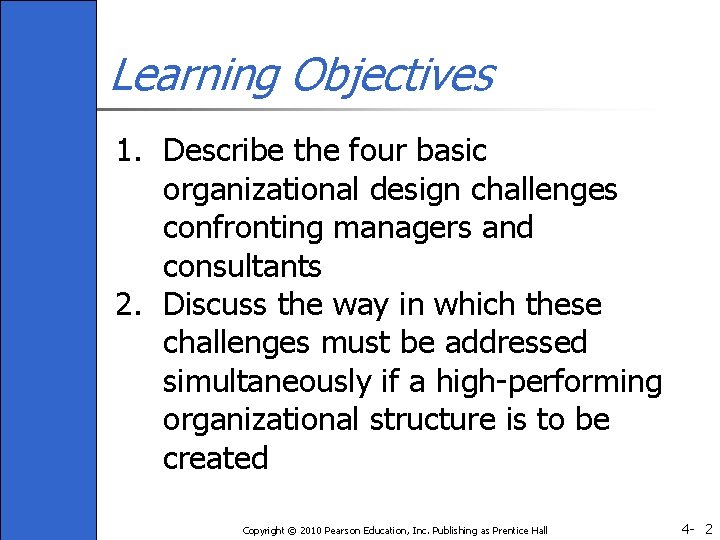 Learning Objectives

1. Describe the four basic organizational design challenges confronting managers and consultants
2. Discuss the way in which these challenges must be addressed simultaneously if a high-performing organizational structure is to be created

Copyright © 2010 Pearson Education, Inc. Publishing as Prentice Hall

4- 2